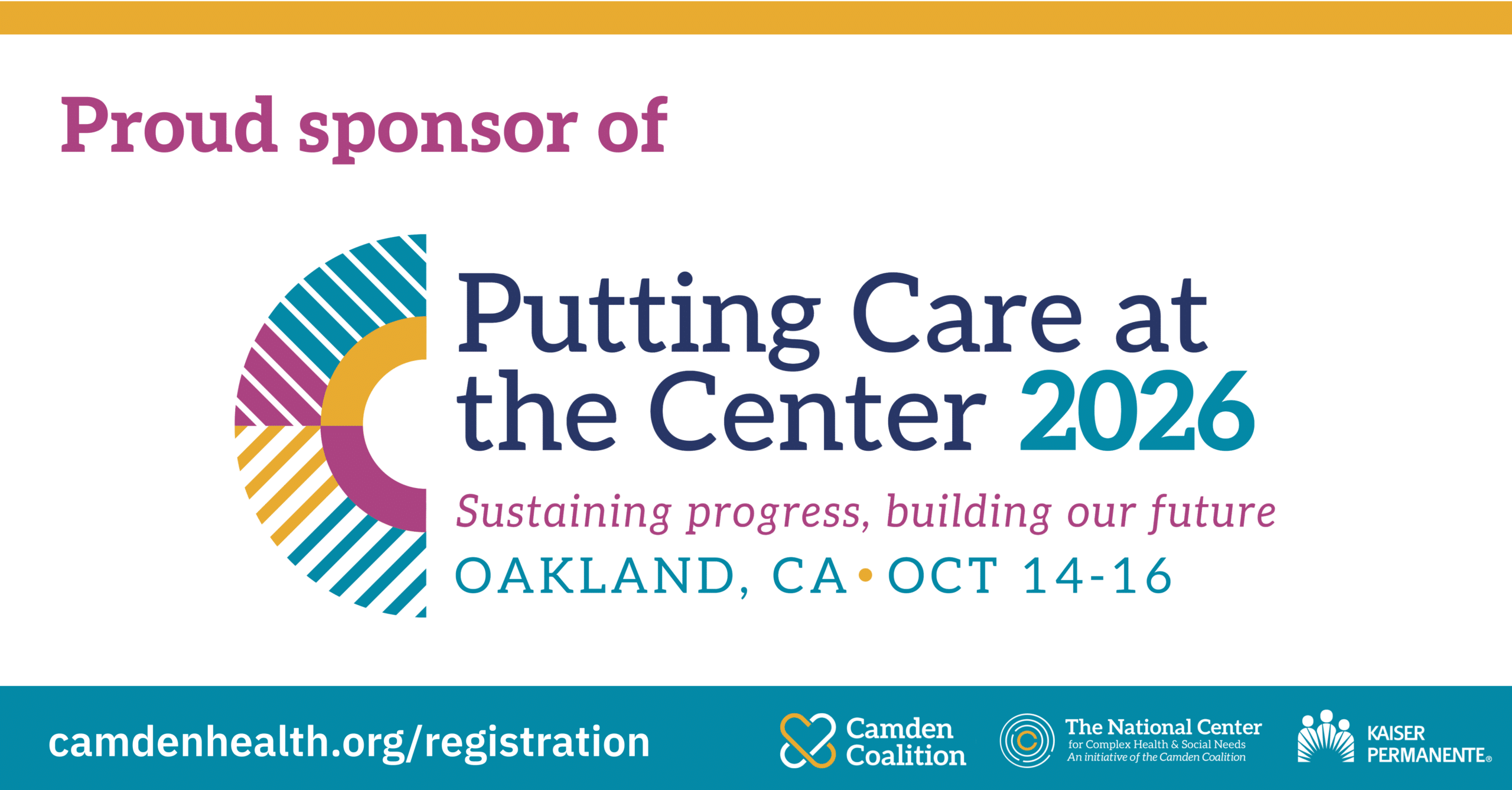 Proud sponsor of

Putting Care at the Center 2026

Sustaining progress, building our future

OAKLAND, CA • OCT 14-16

camdenhealth.org/registration

Camden Coalition

The National Center for Complex Health & Social Needs An initiative of the Camden Coalition

KAISER PERMANENTE®